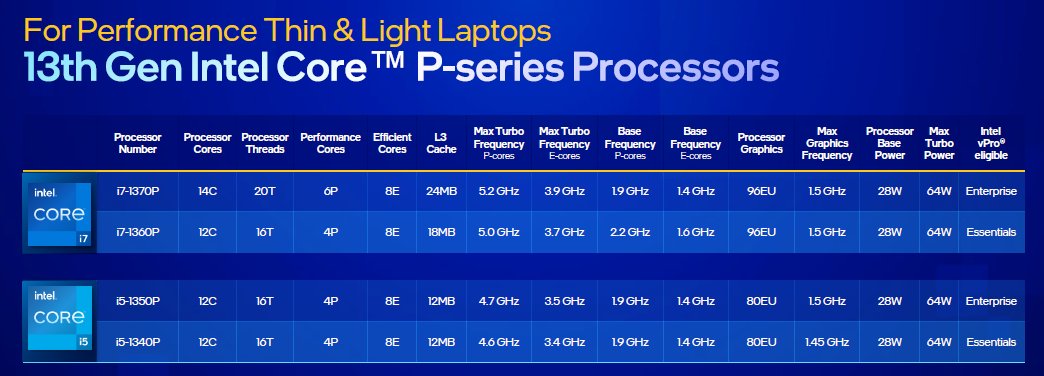 For Performance Thin & Light Laptops
13th Gen Intel Core™ P-series Processors

| | Processor Number | Processor Cores | Processor Threads | Performance Cores | Efficient Cores | L3 Cache | Max Turbo Frequency P-cores | Max Turbo Frequency E-cores | Base Frequency P-cores | Base Frequency E-cores | Processor Graphics | Max Graphics Frequency | Processor Base Power | Max Turbo Power | Intel vPro® eligible |
|---|---|---|---|---|---|---|---|---|---|---|---|---|---|---|---|
| intel. CORE i7 | i7-1370P | 14C | 20T | 6P | 8E | 24MB | 5.2 GHz | 3.9 GHz | 1.9 GHz | 1.4 GHz | 96EU | 1.5 GHz | 28W | 64W | Enterprise |
| | i7-1360P | 12C | 16T | 4P | 8E | 18MB | 5.0 GHz | 3.7 GHz | 2.2 GHz | 1.6 GHz | 96EU | 1.5 GHz | 28W | 64W | Essentials |
| intel. CORE i5 | i5-1350P | 12C | 16T | 4P | 8E | 12MB | 4.7 GHz | 3.5 GHz | 1.9 GHz | 1.4 GHz | 80EU | 1.5 GHz | 28W | 64W | Enterprise |
| | i5-1340P | 12C | 16T | 4P | 8E | 12MB | 4.6 GHz | 3.4 GHz | 1.9 GHz | 1.4 GHz | 80EU | 1.45 GHz | 28W | 64W | Essentials |